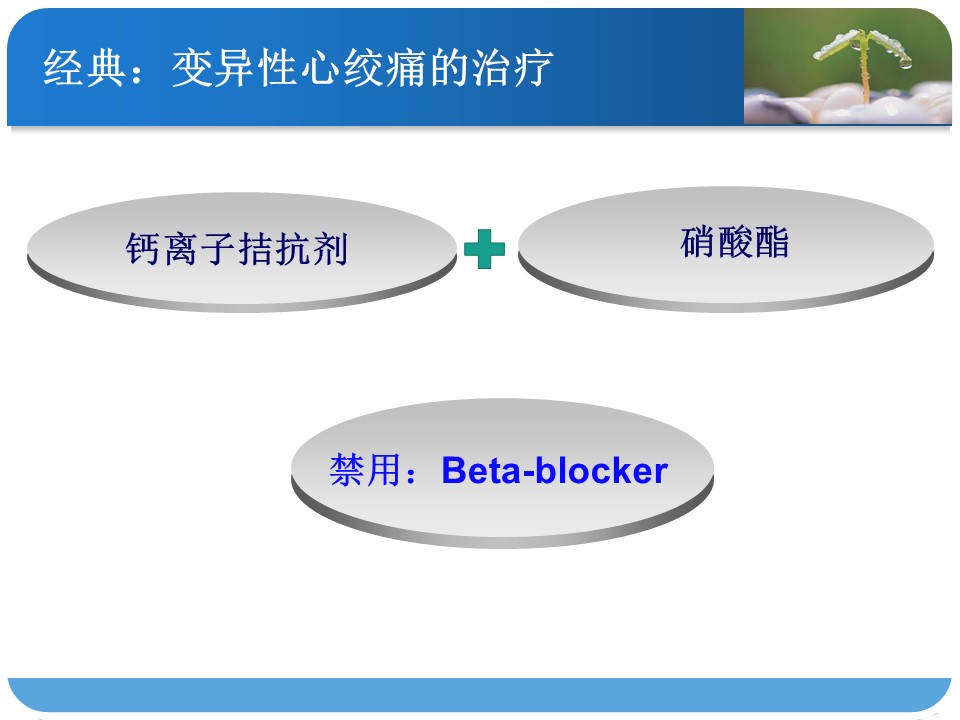 经典：变异性心绞痛的治疗

钙离子拮抗剂

硝酸酯

禁用：Beta-blocker